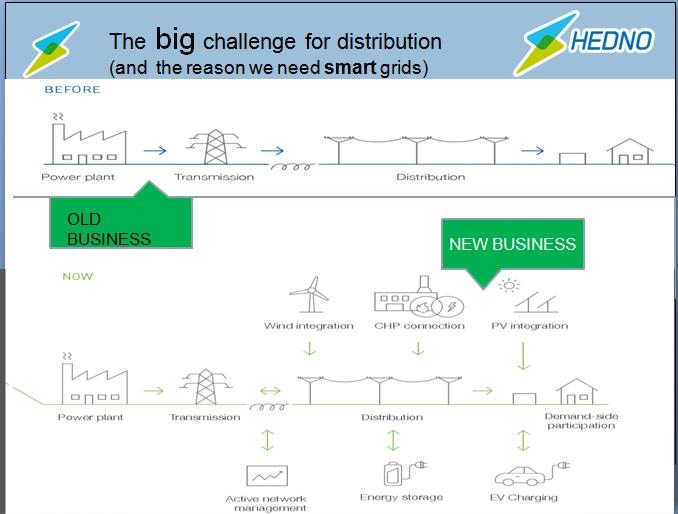 The big challenge for distribution
(and the reason we need smart grids)

HEDNO

BEFORE

Power plant
Transmission
Distribution

OLD BUSINESS

NEW BUSINESS

NOW

Wind integration
CHP connection
PV integration

Power plant
Transmission
Distribution
Demand-side participation

Active network management
Energy storage
EV Charging